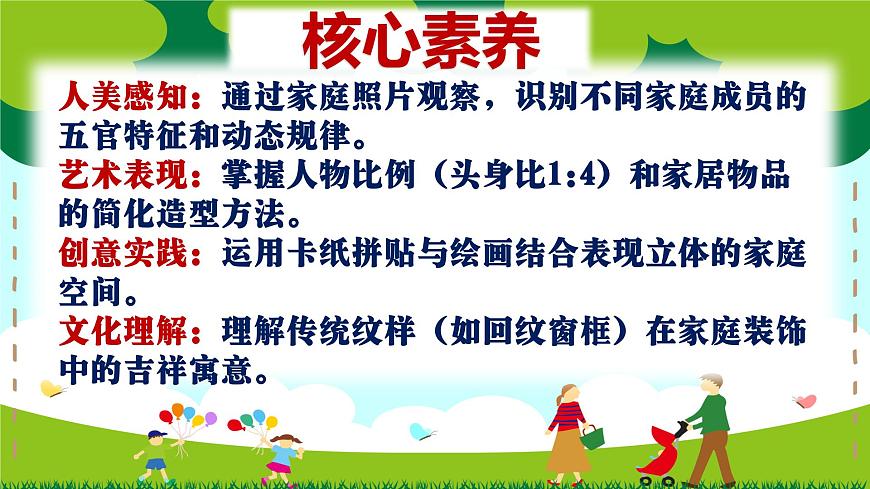 核心素养

人美感知：通过家庭照片观察，识别不同家庭成员的五官特征和动态规律。

艺术表现：掌握人物比例（头身比1:4）和家居物品的简化造型方法。

创意实践：运用卡纸拼贴与绘画结合表现立体的家庭空间。

文化理解：理解传统纹样（如回纹窗框）在家庭装饰中的吉祥寓意。